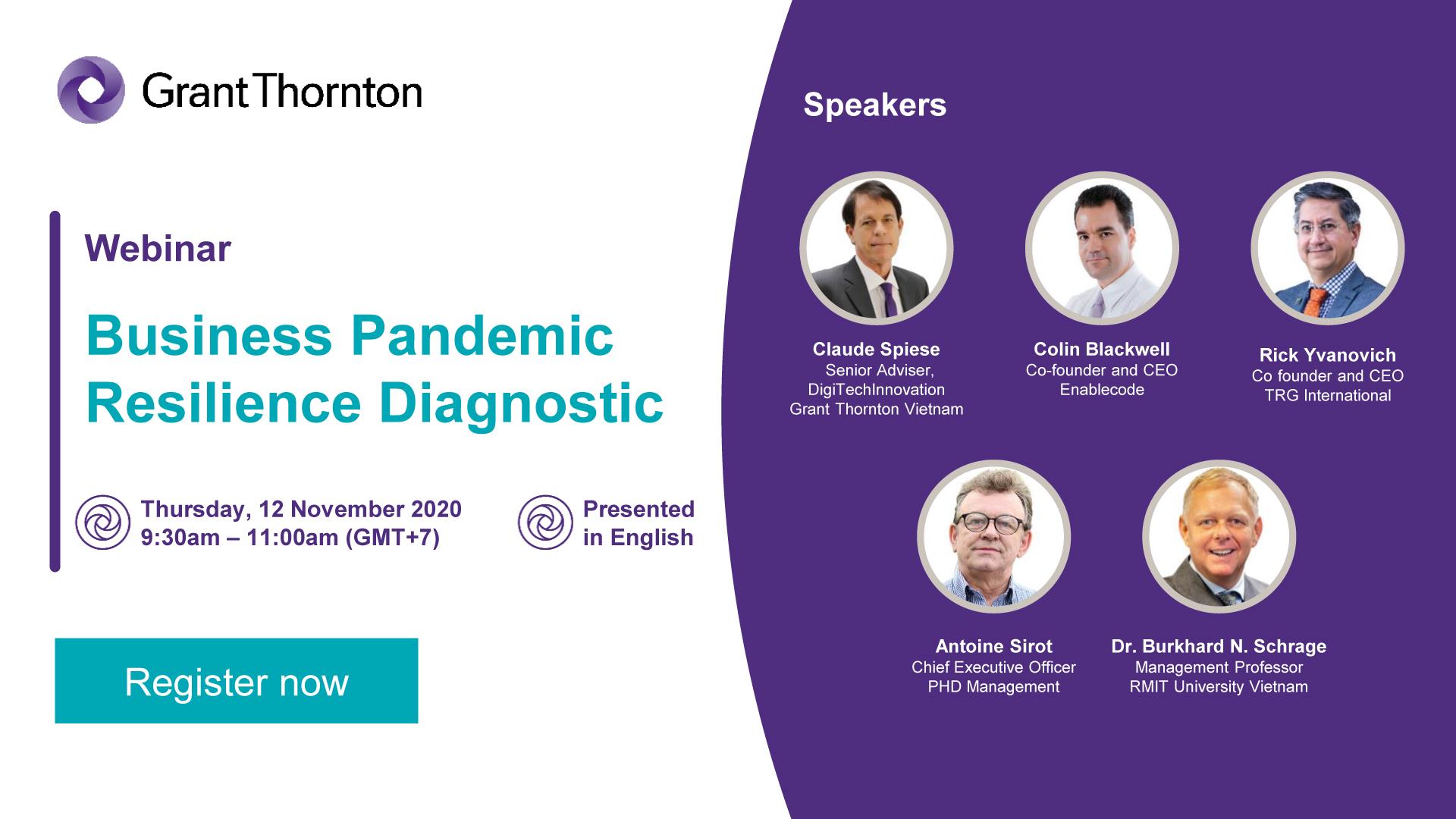 Grant Thornton

Webinar

Business Pandemic Resilience Diagnostic

Thursday, 12 November 2020
9:30am – 11:00am (GMT+7)

Presented in English

Register now

Speakers

Claude Spiese
Senior Adviser, DigiTechInnovation
Grant Thornton Vietnam

Colin Blackwell
Co-founder and CEO
Enablecode

Rick Yvanovich
Co founder and CEO
TRG International

Antoine Sirot
Chief Executive Officer
PHD Management

Dr. Burkhard N. Schrage
Management Professor
RMIT University Vietnam